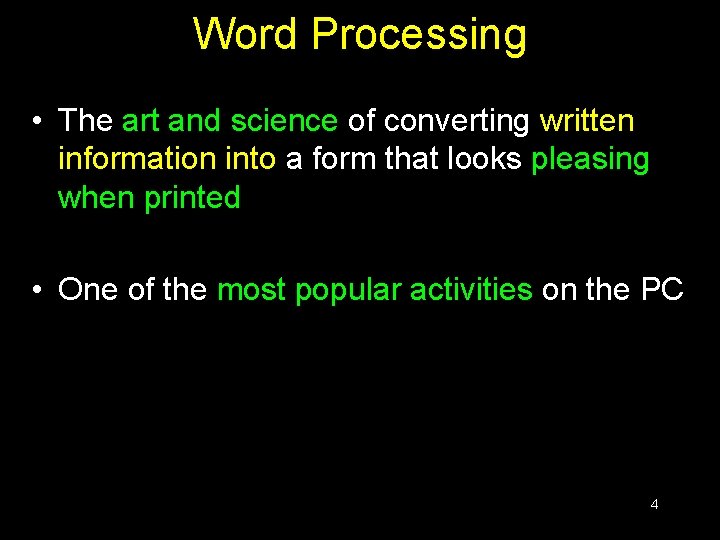 Word Processing

• The art and science of converting written information into a form that looks pleasing when printed

• One of the most popular activities on the PC

4